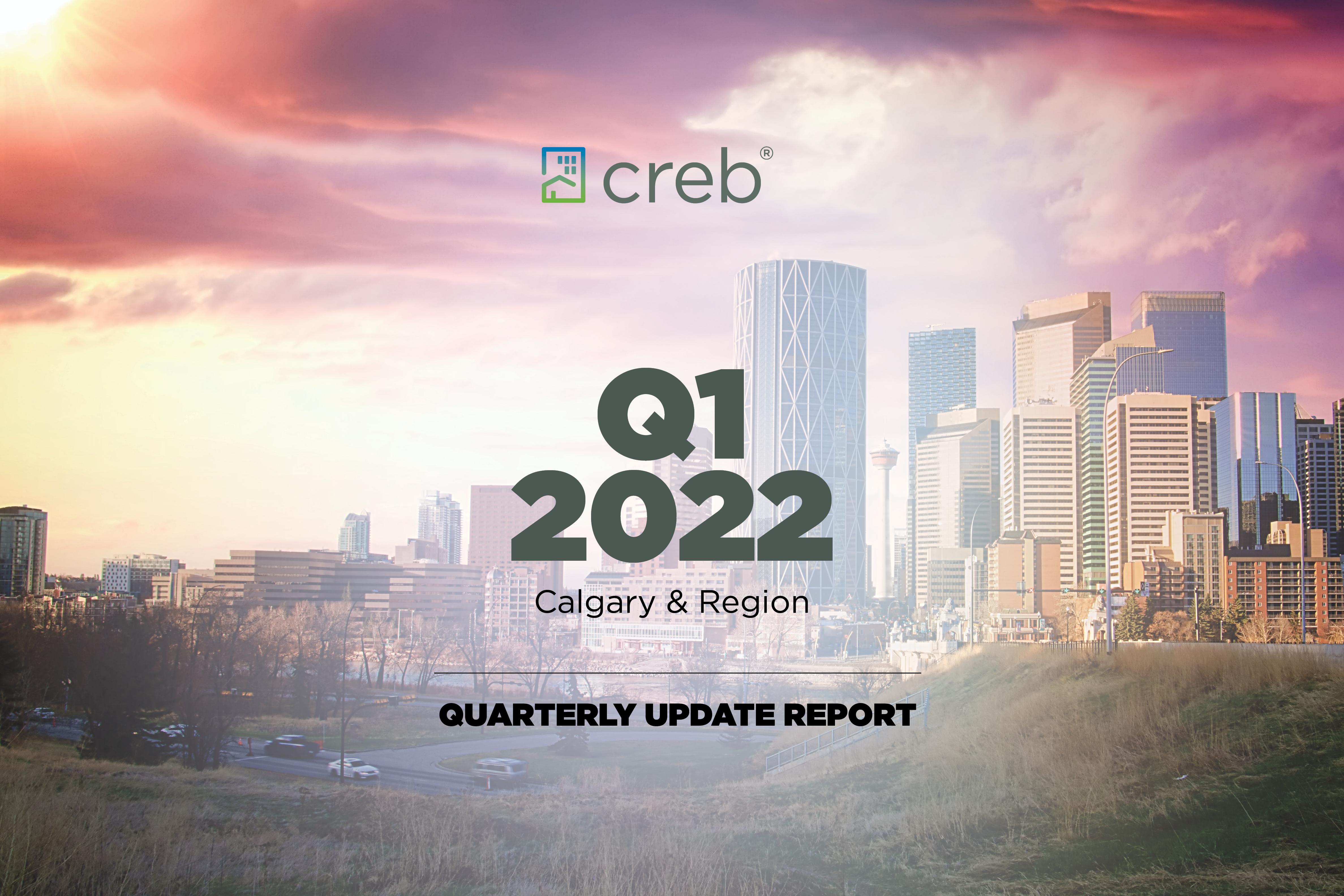 creb®

Q1
2022
Calgary & Region

QUARTERLY UPDATE REPORT